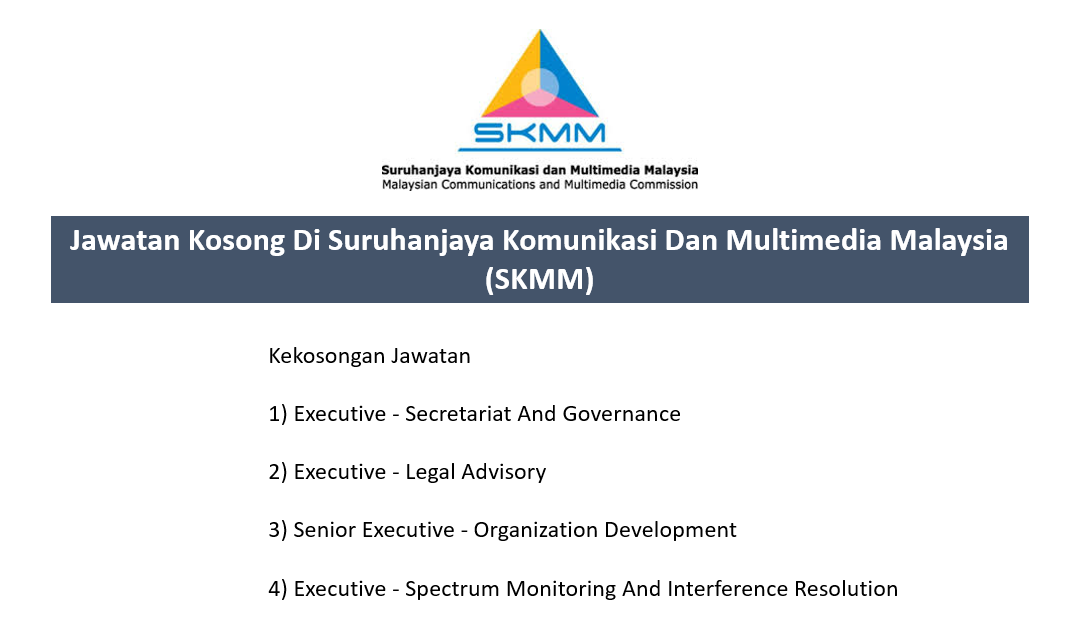 SKMM

Suruhanjaya Komunikasi dan Multimedia Malaysia
Malaysian Communications and Multimedia Commission

Jawatan Kosong Di Suruhanjaya Komunikasi Dan Multimedia Malaysia (SKMM)

Kekosongan Jawatan

1) Executive - Secretariat And Governance

2) Executive - Legal Advisory

3) Senior Executive - Organization Development

4) Executive - Spectrum Monitoring And Interference Resolution